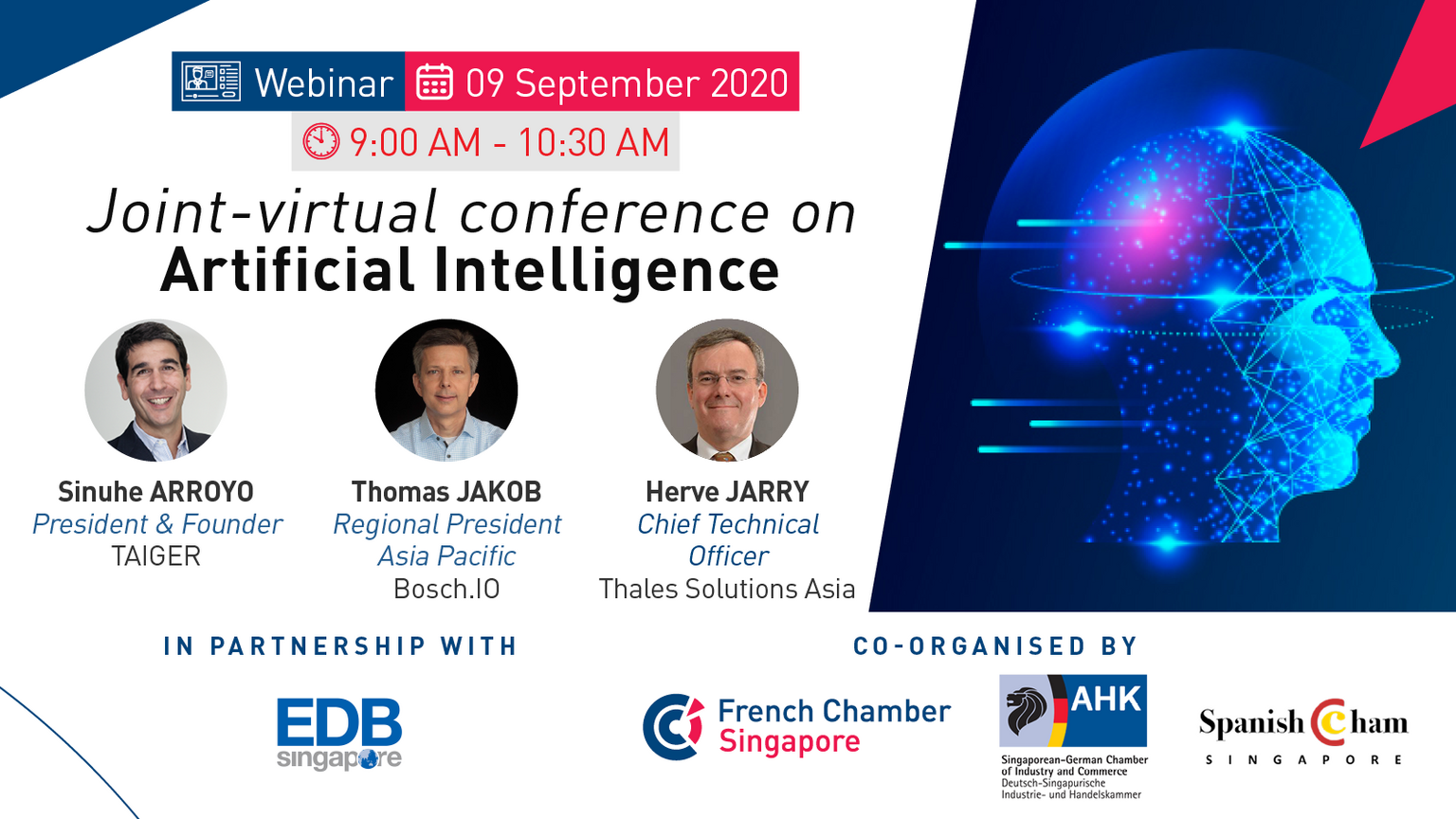 Webinar 09 September 2020

9:00 AM - 10:30 AM

Joint-virtual conference on
Artificial Intelligence

Sinuhe ARROYO
President & Founder
TAIGER

Thomas JAKOB
Regional President Asia Pacific
Bosch.IO

Herve JARRY
Chief Technical Officer
Thales Solutions Asia

IN PARTNERSHIP WITH

EDB singapore

CO-ORGANISED BY

French Chamber Singapore

AHK
Singaporean-German Chamber of Industry and Commerce
Deutsch-Singapurische Industrie- und Handelskammer

Spanish Cham
SINGAPORE